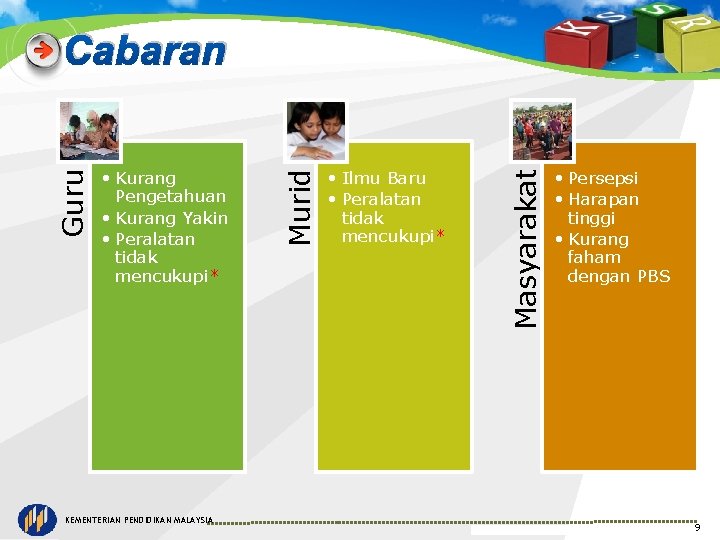 K S S R

Cabaran

Guru
• Kurang Pengetahuan
• Kurang Yakin
• Peralatan tidak mencukupi*

Murid
• Ilmu Baru
• Peralatan tidak mencukupi*

Masyarakat
• Persepsi
• Harapan tinggi
• Kurang faham dengan PBS

KEMENTERIAN PENDIDIKAN MALAYSIA

9